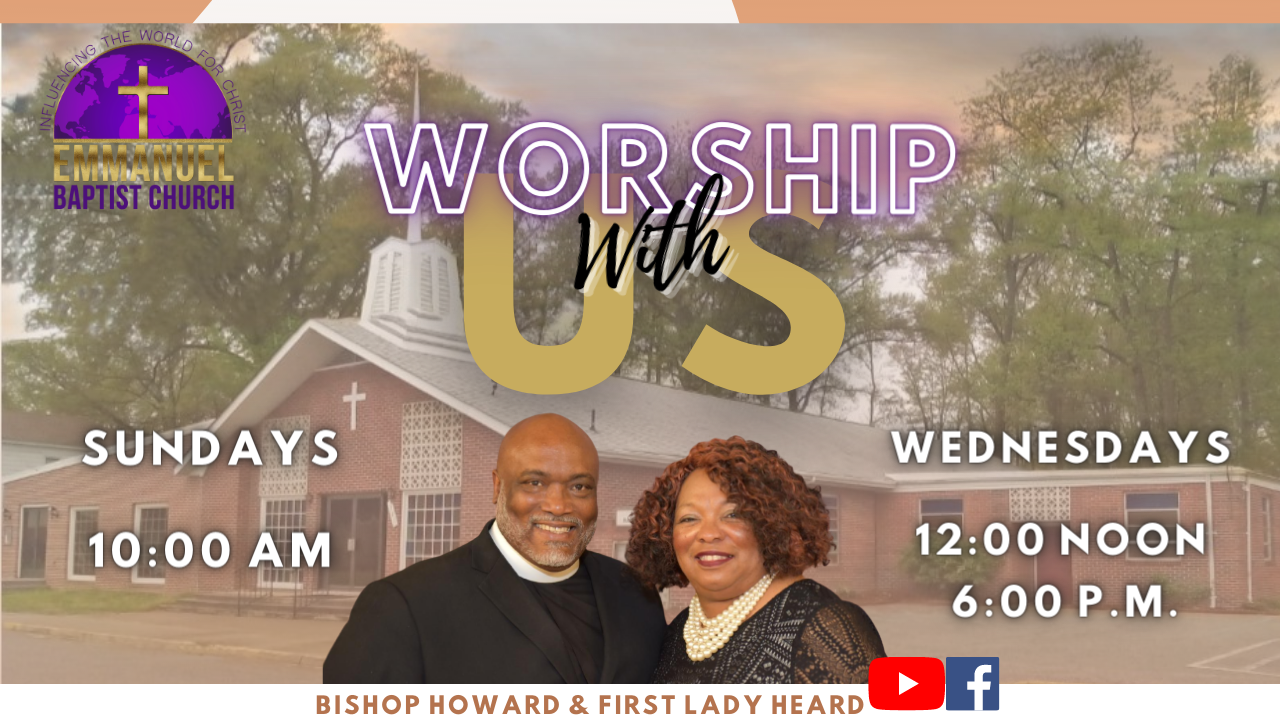 INFLUENCING THE WORLD FOR CHRIST
EMMANUEL
BAPTIST CHURCH

WORSHIP
With
US

SUNDAYS

10:00 AM

WEDNESDAYS

12:00 NOON
6:00 P.M.

BISHOP HOWARD & FIRST LADY HEARD